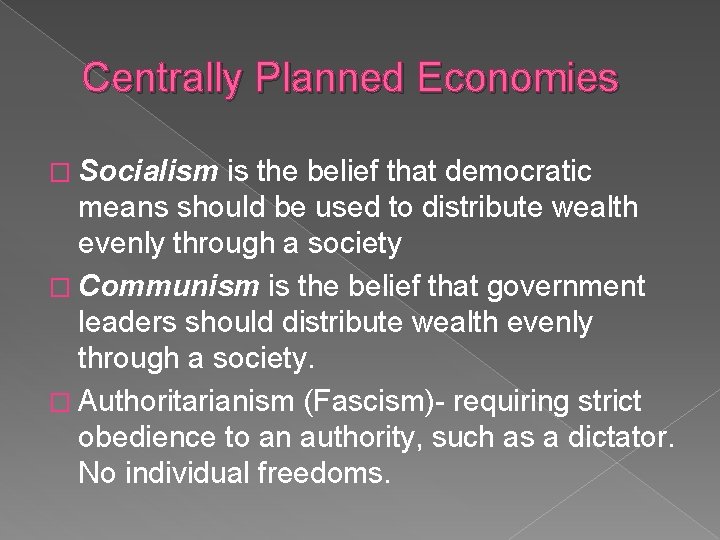 Centrally Planned Economies

□ Socialism is the belief that democratic means should be used to distribute wealth evenly through a society

□ Communism is the belief that government leaders should distribute wealth evenly through a society.

□ Authoritarianism (Fascism)- requiring strict obedience to an authority, such as a dictator. No individual freedoms.